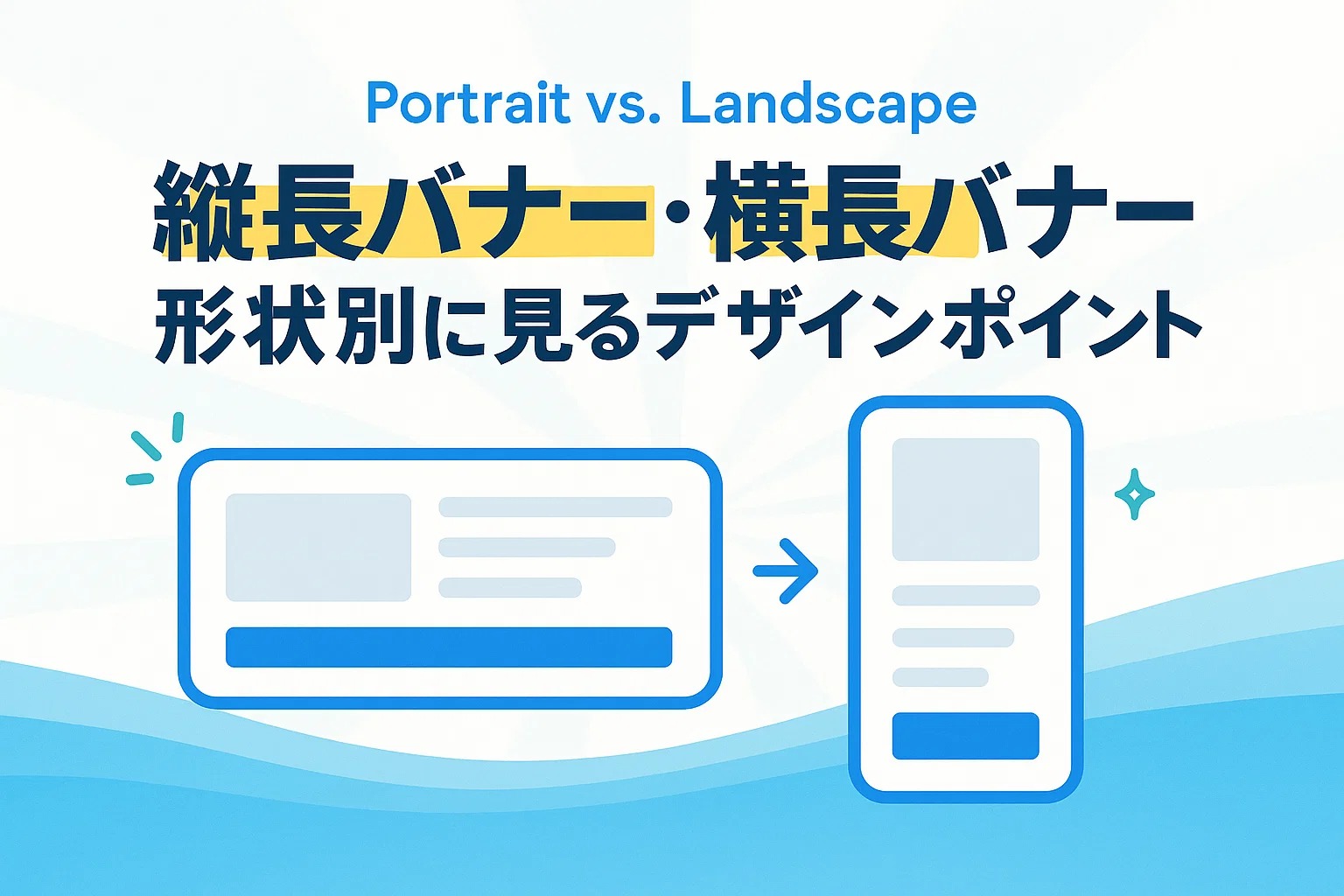 Portrait vs. Landscape

縦長バナー・横長バナー
形状別に見るデザインポイント